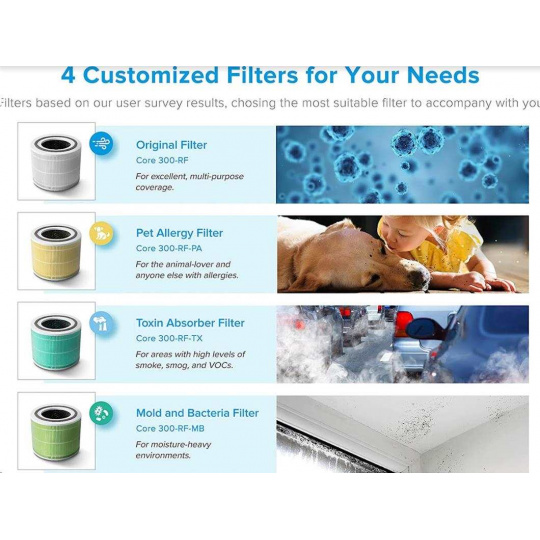 4 Customized Filters for Your Needs

Filters based on our user survey results, chosing the most suitable filter to accompany with you

Original Filter
Core 300-RF
For excellent, multi-purpose coverage.

Pet Allergy Filter
Core 300-RF-PA
For the animal-lover and anyone else with allergies.

Toxin Absorber Filter
Core 300-RF-TX
For areas with high levels of smoke, smog, and VOCs.

Mold and Bacteria Filter
Core 300-RF-MB
For moisture-heavy environments.